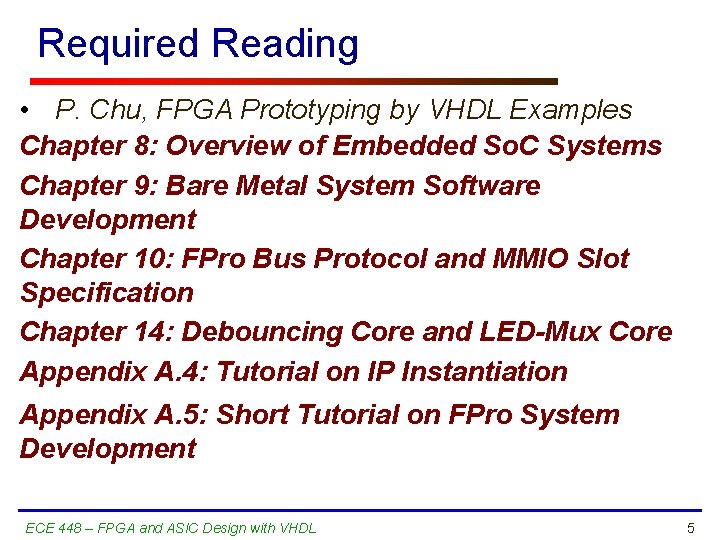 Required Reading

• P. Chu, FPGA Prototyping by VHDL Examples

Chapter 8: Overview of Embedded SoC Systems

Chapter 9: Bare Metal System Software Development

Chapter 10: FPro Bus Protocol and MMIO Slot Specification

Chapter 14: Debouncing Core and LED-Mux Core

Appendix A.4: Tutorial on IP Instantiation

Appendix A.5: Short Tutorial on FPro System Development

ECE 448 – FPGA and ASIC Design with VHDL

5